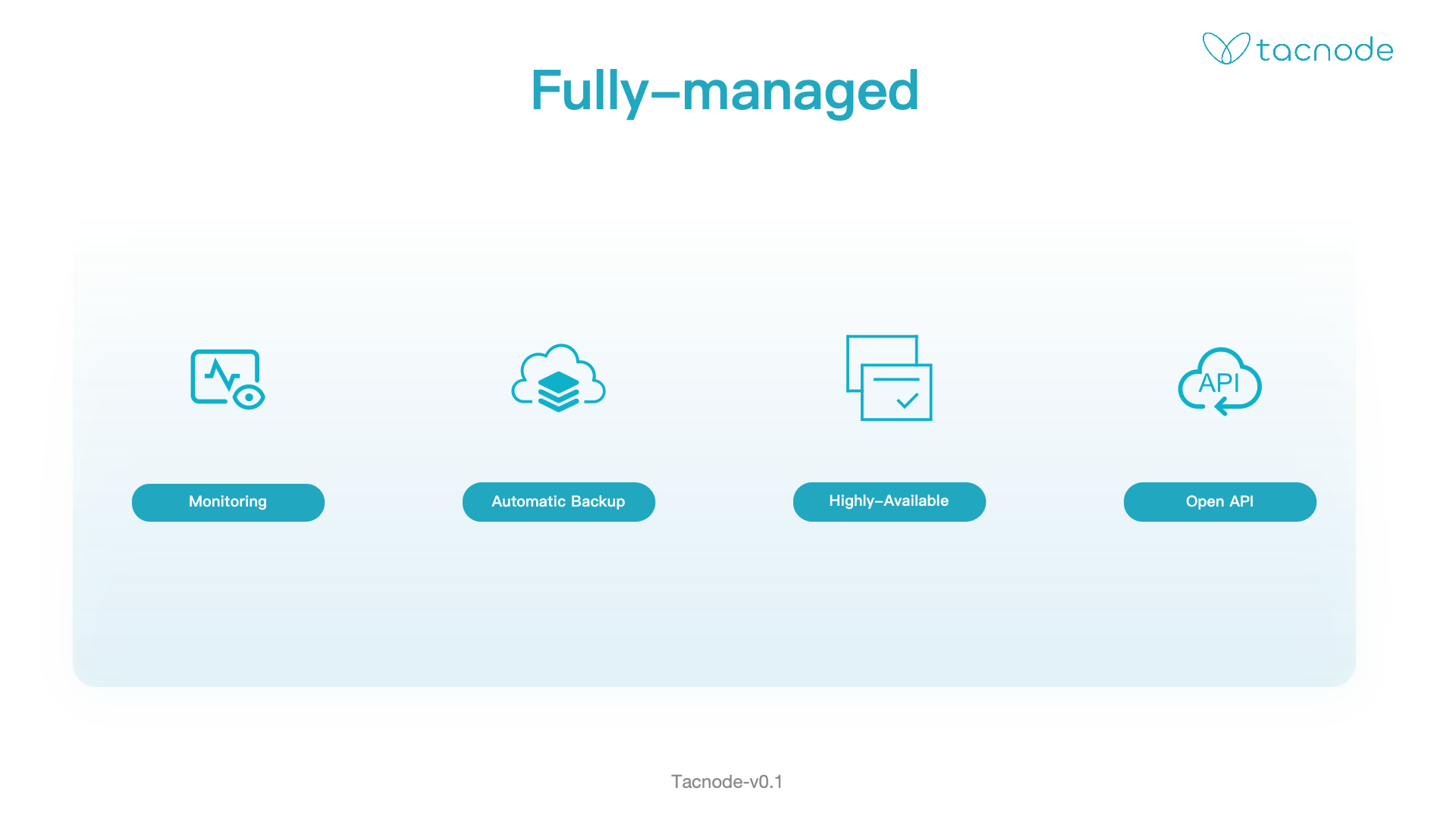 tacnode

Fully–managed

API

Monitoring

Automatic Backup

Highly–Available

Open API

Tacnode-v0.1